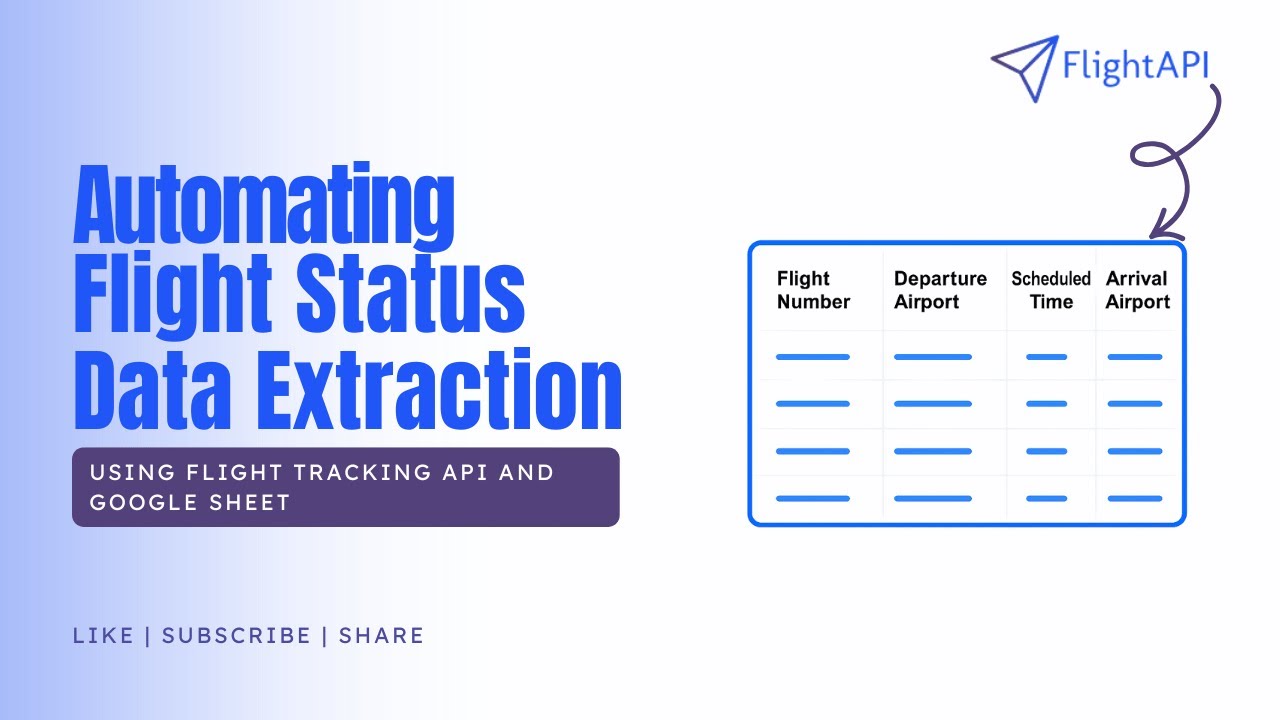 FlightAPI

Automating Flight Status Data Extraction

USING FLIGHT TRACKING API AND GOOGLE SHEET

| Flight Number | Departure Airport | Scheduled Time | Arrival Airport |
|---|---|---|---|
| | | | |
| | | | |
| | | | |
| | | | |

LIKE | SUBSCRIBE | SHARE